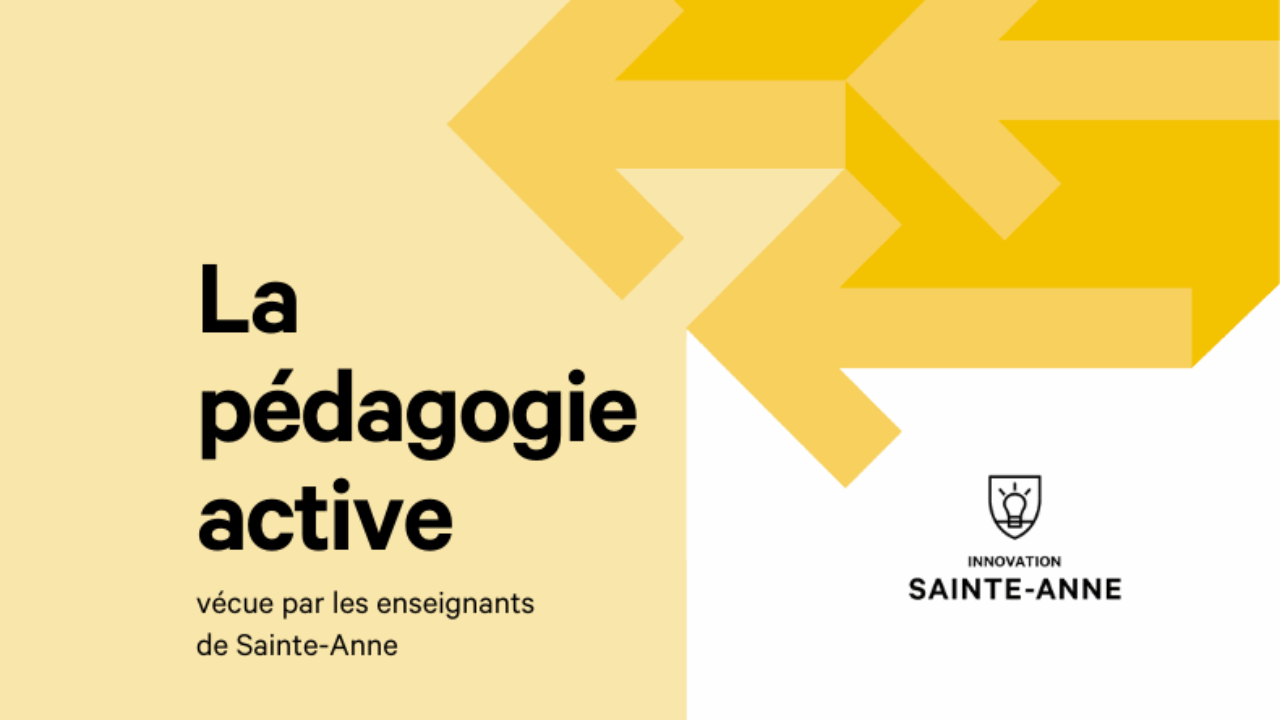 La pédagogie active

vécue par les enseignants de Sainte-Anne

INNOVATION
SAINTE-ANNE